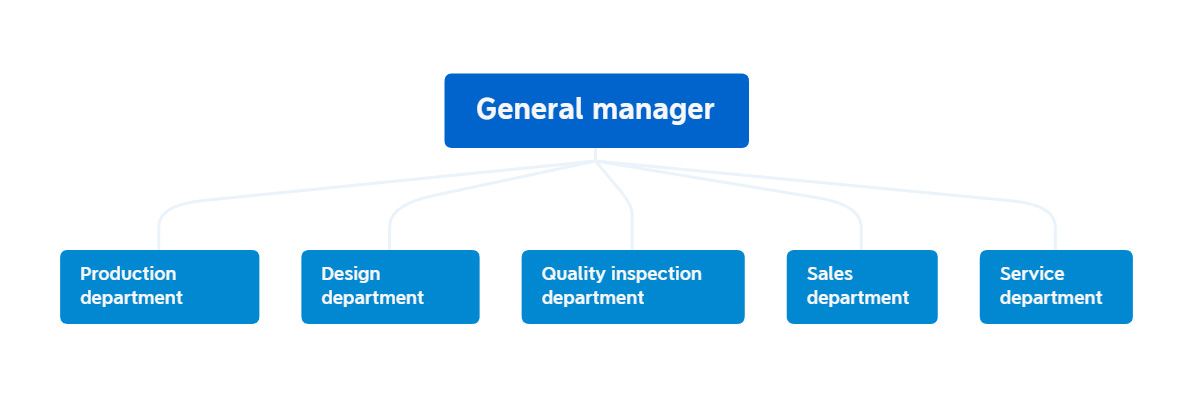 General manager

Production department

Design department

Quality inspection department

Sales department

Service department